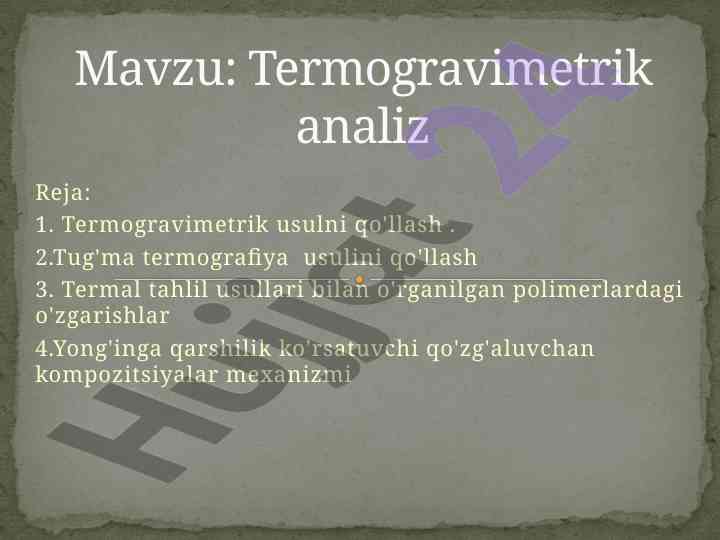 Mavzu: Termogravimetrik analiz

Reja:

1. Termogravimetrik usulni qo'llash .

2.Tug'ma termografiya usulini qo'llash

3. Termal tahlil usullari bilan o'rganilgan polimerlardagi o'zgarishlar

4.Yong'inga qarshilik ko'rsatuvchi qo'zg'aluvchan kompozitsiyalar mexanizmi

Hujjat 24